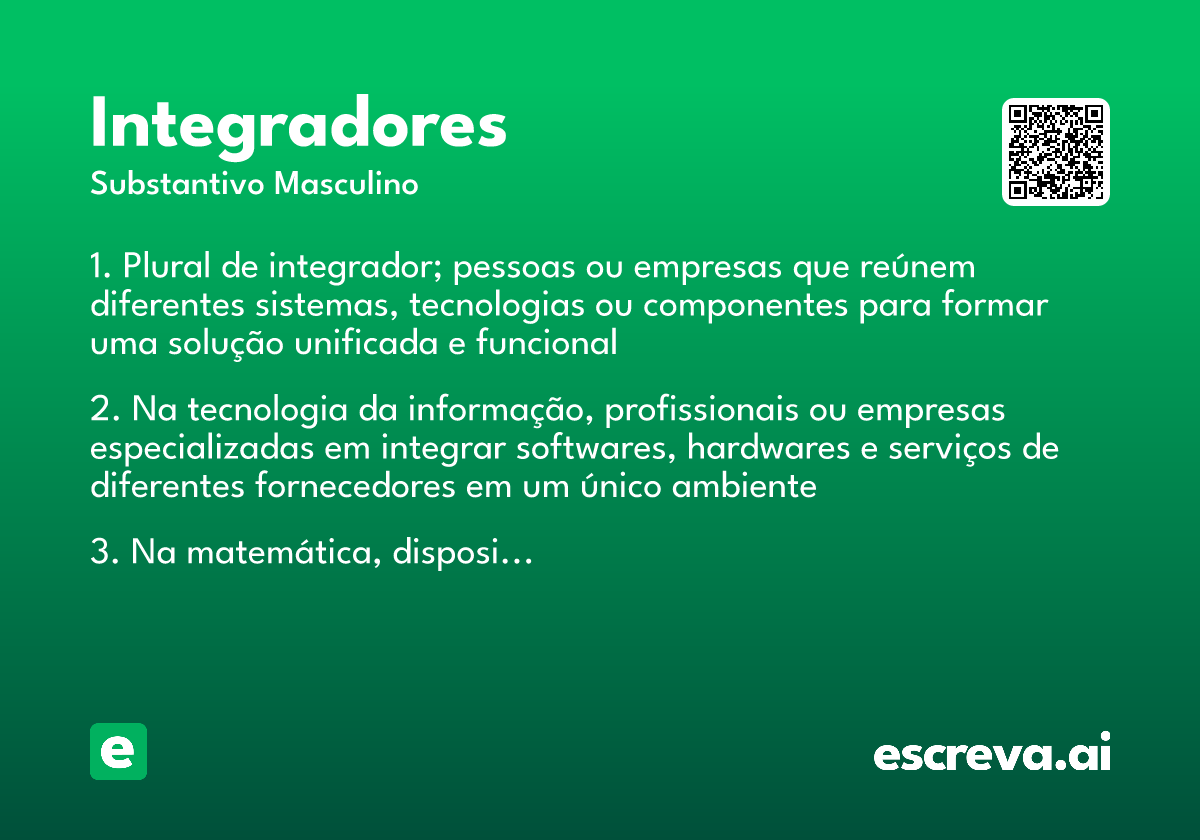 Integradores
Substantivo Masculino

1. Plural de integrador; pessoas ou empresas que reúnem diferentes sistemas, tecnologias ou componentes para formar uma solução unificada e funcional

2. Na tecnologia da informação, profissionais ou empresas especializadas em integrar softwares, hardwares e serviços de diferentes fornecedores em um único ambiente

3. Na matemática, disposi...

e

escreva.ai